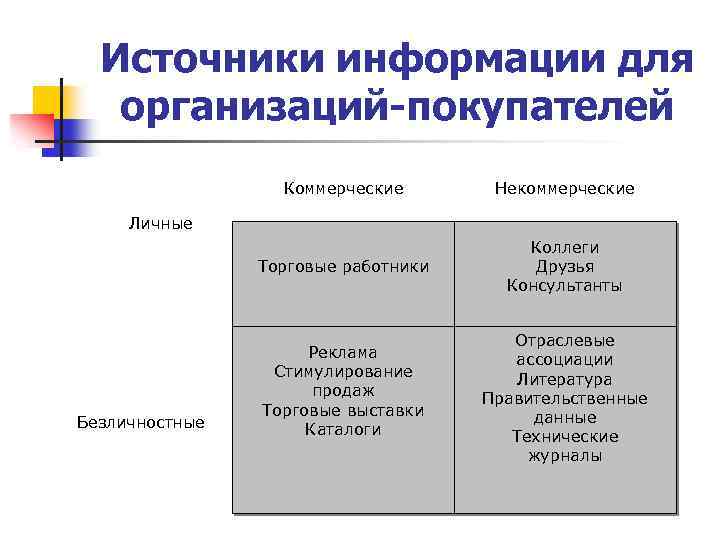 Источники информации для организаций-покупателей

| | Коммерческие | Некоммерческие |
|---|---|---|
| Личные | Торговые работники | Коллеги Друзья Консультанты |
| Безличностные | Реклама Стимулирование продаж Торговые выставки Каталоги | Отраслевые ассоциации Литература Правительственные данные Технические журналы |